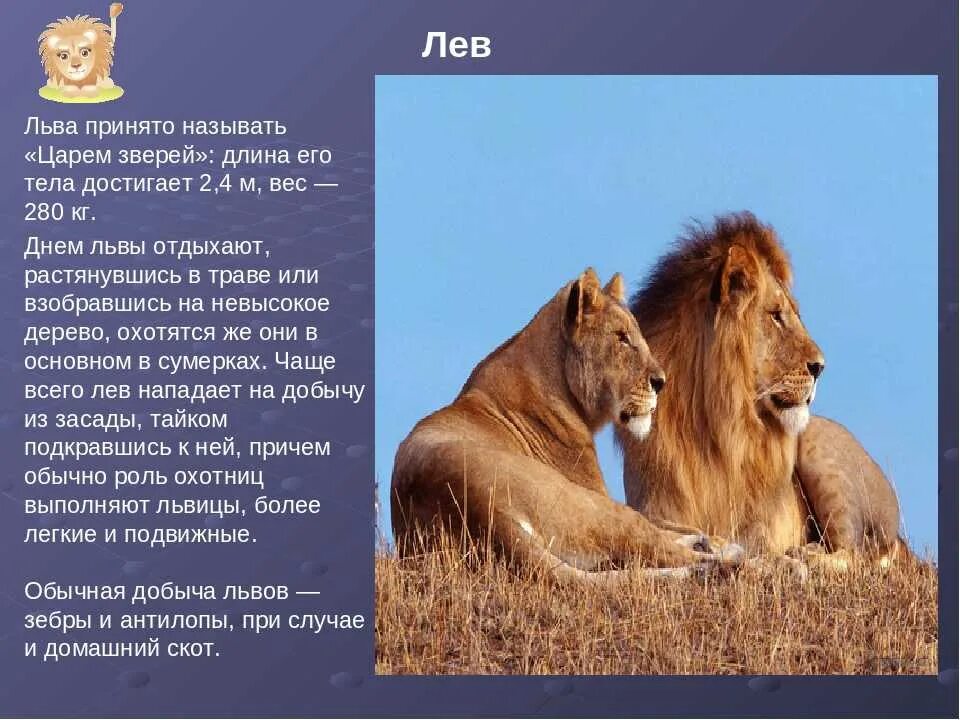 Лев

Льва принято называть «Царем зверей»: длина его тела достигает 2,4 м, вес — 280 кг.

Днем львы отдыхают, растянувшись в траве или взобравшись на невысокое дерево, охотятся же они в основном в сумерках. Чаще всего лев нападает на добычу из засады, тайком подкравшись к ней, причем обычно роль охотниц выполняют львицы, более легкие и подвижные.

Обычная добыча львов — зебры и антилопы, при случае и домашний скот.